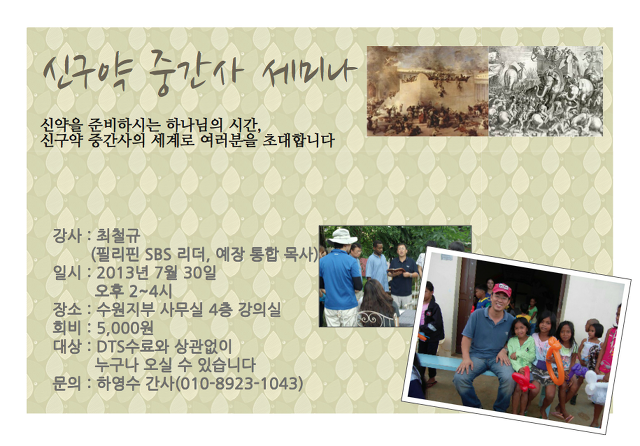 신구약 중간사 세미나

신약을 준비하시는 하나님의 시간,
신구약 중간사의 세계로 여러분을 초대합니다

강사 : 최철규
(필리핀 SBS 리더, 예장 통합 목사)
일시 : 2013년 7월 30일
오후 2~4시
장소 : 수원지부 사무실 4층 강의실
회비 : 5,000원
대상 : DTS수료와 상관없이
누구나 오실 수 있습니다
문의 : 하영수 간사(010-8923-1043)